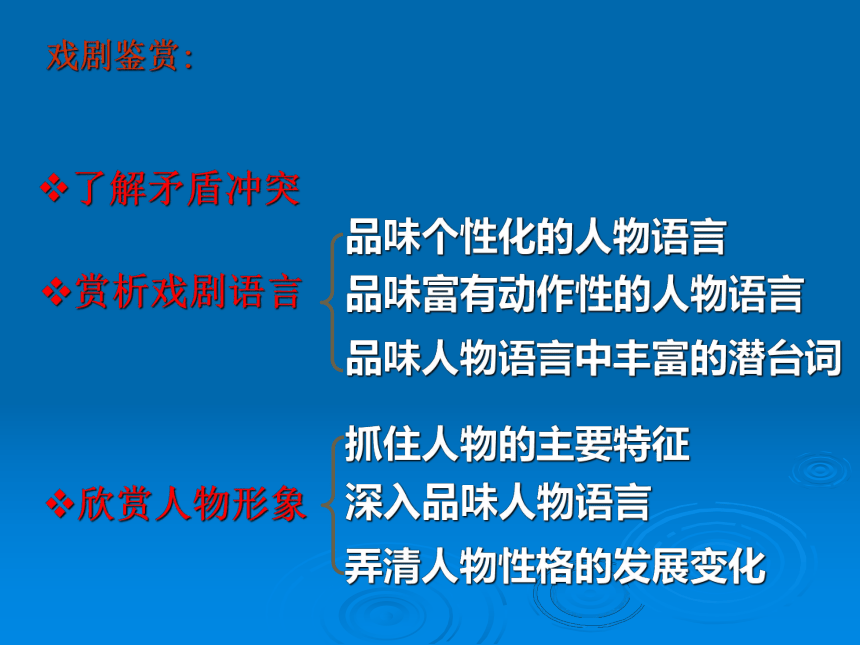 戏剧鉴赏：

❖了解矛盾冲突

❖赏析戏剧语言

品味个性化的人物语言
品味富有动作性的人物语言
品味人物语言中丰富的潜台词

❖欣赏人物形象

抓住人物的主要特征
深入品味人物语言
弄清人物性格的发展变化